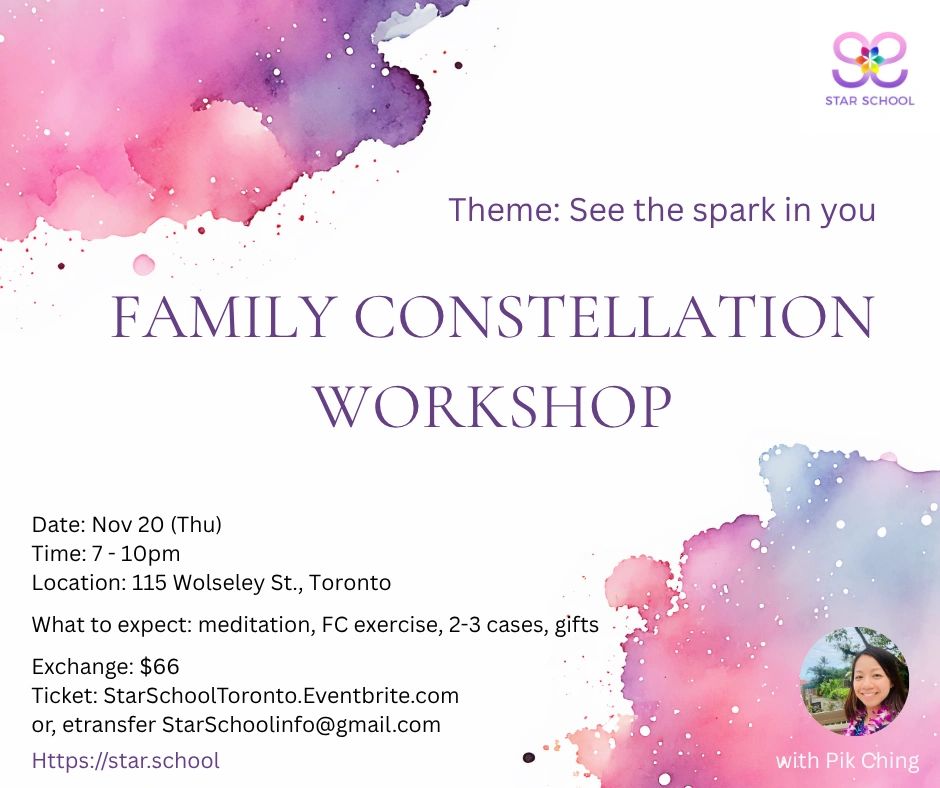 STAR SCHOOL

Theme: See the spark in you

FAMILY CONSTELLATION WORKSHOP

Date: Nov 20 (Thu)
Time: 7 - 10pm
Location: 115 Wolseley St., Toronto

What to expect: meditation, FC exercise, 2-3 cases, gifts

Exchange: $66
Ticket: StarSchoolToronto.Eventbrite.com
or, etransfer StarSchoolinfo@gmail.com

Https://star.school

with Pik Ching